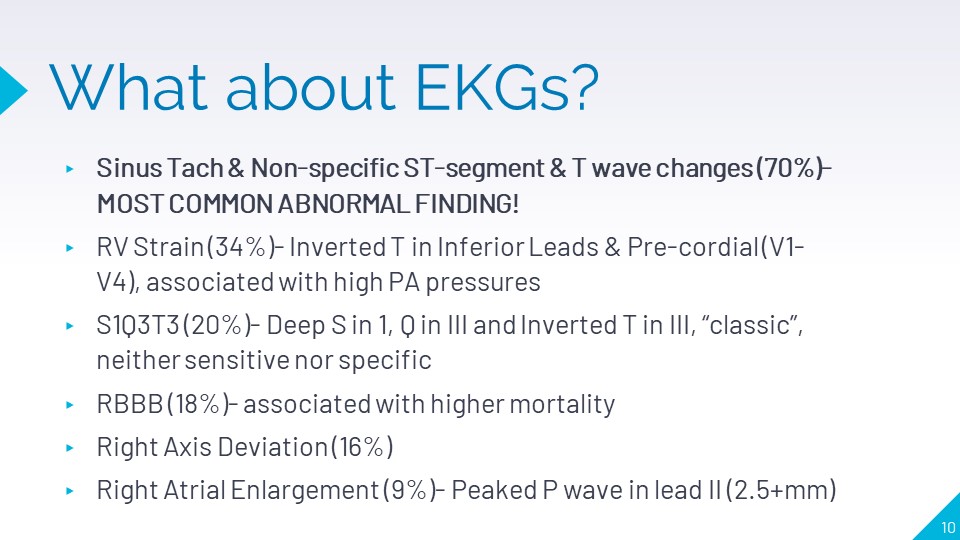 What about EKGs?

▸ Sinus Tach & Non-specific ST-segment & T wave changes (70%)- MOST COMMON ABNORMAL FINDING!

▸ RV Strain (34%)- Inverted T in Inferior Leads & Pre-cordial (V1-V4), associated with high PA pressures

▸ S1Q3T3 (20%)- Deep S in 1, Q in III and Inverted T in III, “classic”, neither sensitive nor specific

▸ RBBB (18%)- associated with higher mortality

▸ Right Axis Deviation (16%)

▸ Right Atrial Enlargement (9%)- Peaked P wave in lead II (2.5+mm)

10